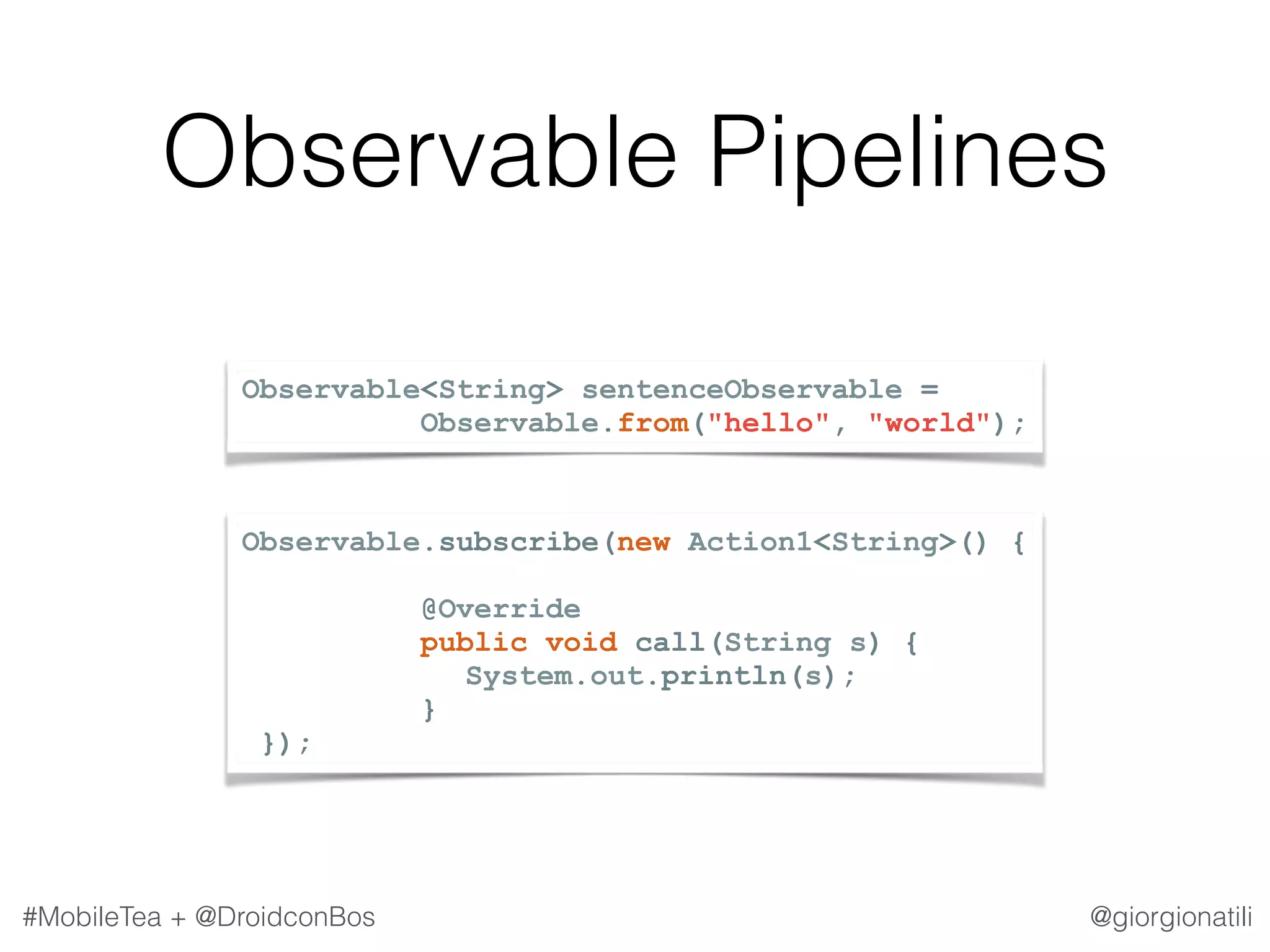 Observable Pipelines

Observable<String> sentenceObservable =
          Observable.from("hello", "world");

Observable.subscribe(new Action1<String>() {

          @Override
          public void call(String s) {
            System.out.println(s);
          }
 });

#MobileTea + @DroidconBos

@giorgionatili